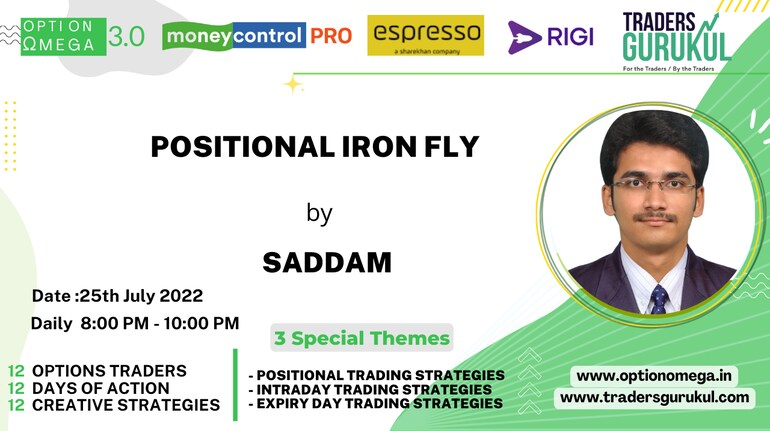 OPTION ΩMEGA 3.0

moneycontrol PRO

espresso
a sharekhan company

RIGI

TRADERS GURUKUL
For the Traders / By the Traders

POSITIONAL IRON FLY

by

SADDAM

Date :25th July 2022
Daily 8:00 PM - 10:00 PM

3 Special Themes

12 OPTIONS TRADERS
12 DAYS OF ACTION
12 CREATIVE STRATEGIES

- POSITIONAL TRADING STRATEGIES
- INTRADAY TRADING STRATEGIES
- EXPIRY DAY TRADING STRATEGIES

www.optionomega.in
www.tradersgurukul.com